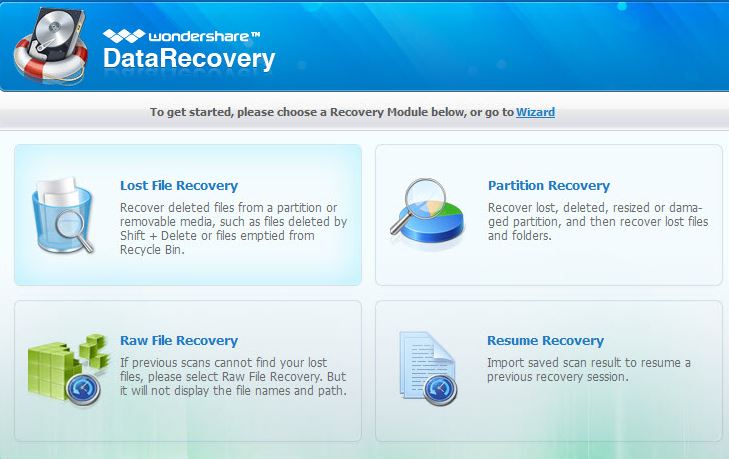 wondershare™
DataRecovery

To get started, please choose a Recovery Module below, or go to Wizard

Lost File Recovery
Recover deleted files from a partition or removable media, such as files deleted by Shift + Delete or files emptied from Recycle Bin.

Partition Recovery
Recover lost, deleted, resized or damaged partition, and then recover lost files and folders.

Raw File Recovery
If previous scans cannot find your lost files, please select Raw File Recovery. But it will not display the file names and path.

Resume Recovery
Import saved scan result to resume a previous recovery session.